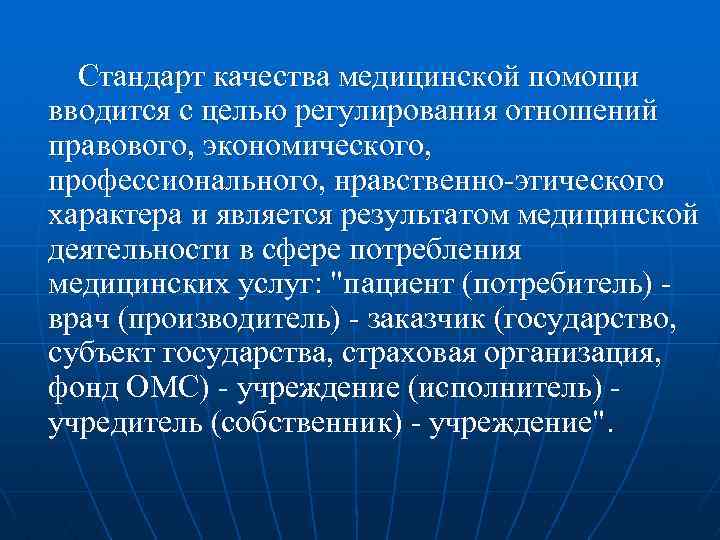 Стандарт качества медицинской помощи вводится с целью регулирования отношений правового, экономического, профессионального, нравственно-этического характера и является результатом медицинской деятельности в сфере потребления медицинских услуг: "пациент (потребитель) - врач (производитель) - заказчик (государство, субъект государства, страховая организация, фонд ОМС) - учреждение (исполнитель) - учредитель (собственник) - учреждение".